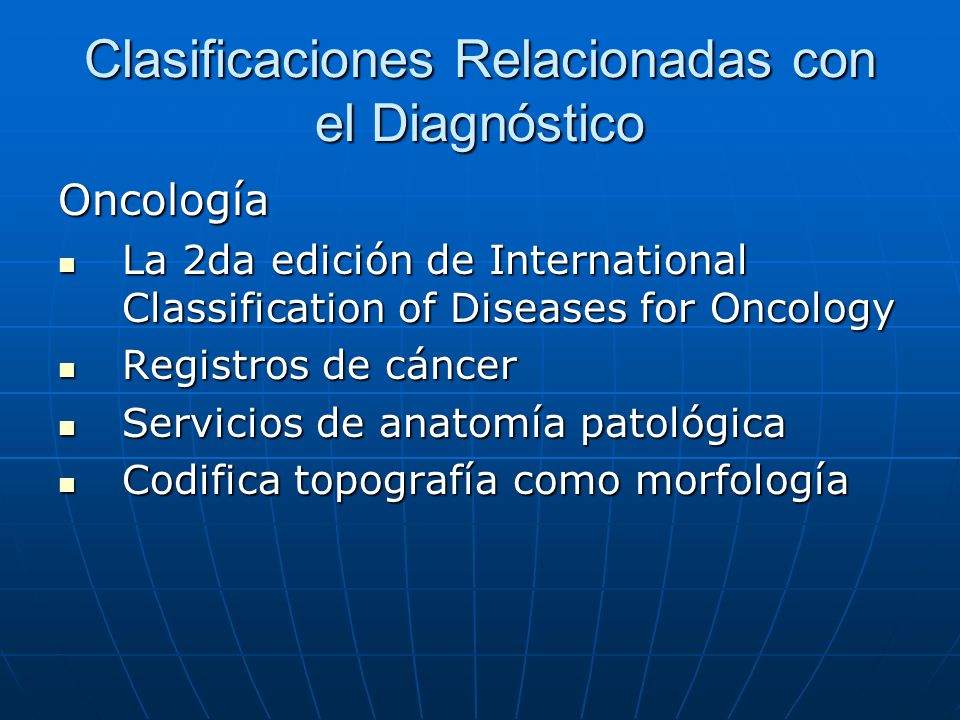 Clasificaciones Relacionadas con el Diagnóstico

Oncología

- La 2da edición de International Classification of Diseases for Oncology
- Registros de cáncer
- Servicios de anatomía patológica
- Codifica topografía como morfología